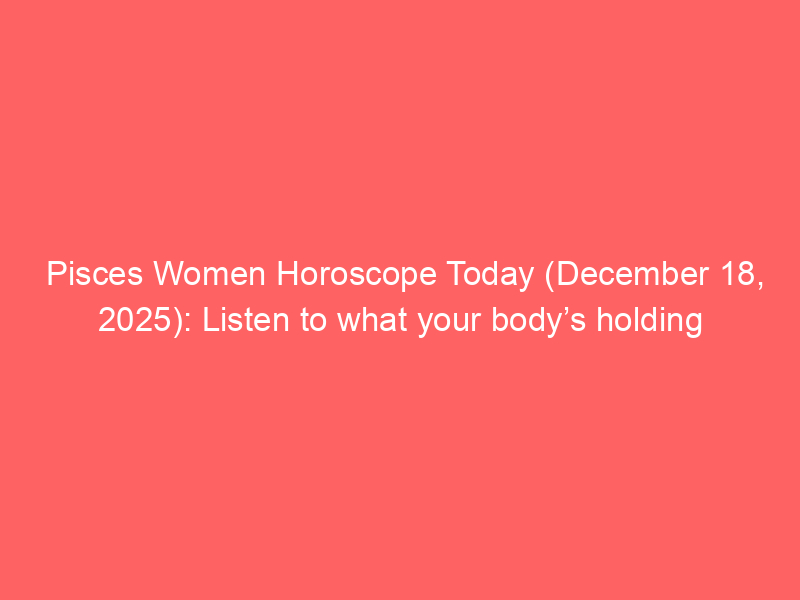 Pisces Women Horoscope Today (December 18, 2025): Listen to what your body’s holding